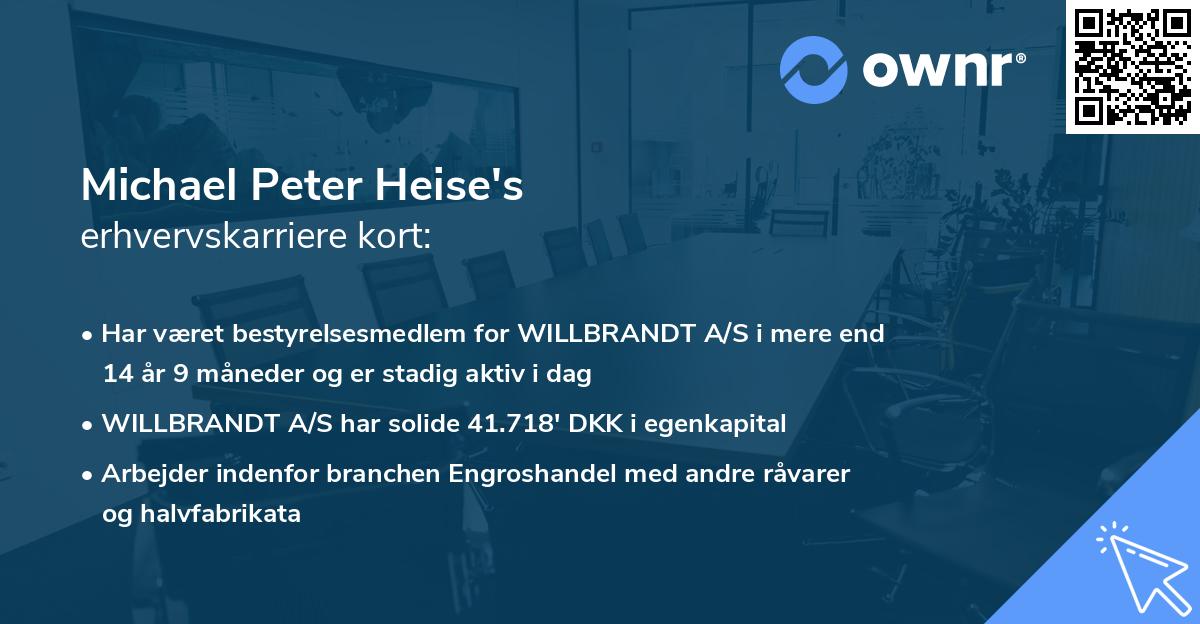 ownr®

Michael Peter Heise's
erhvervskarriere kort:

• Har været bestyrelsesmedlem for WILLBRANDT A/S i mere end 14 år 9 måneder og er stadig aktiv i dag

• WILLBRANDT A/S har solide 41.718' DKK i egenkapital

• Arbejder indenfor branchen Engroshandel med andre råvarer og halvfabrikata